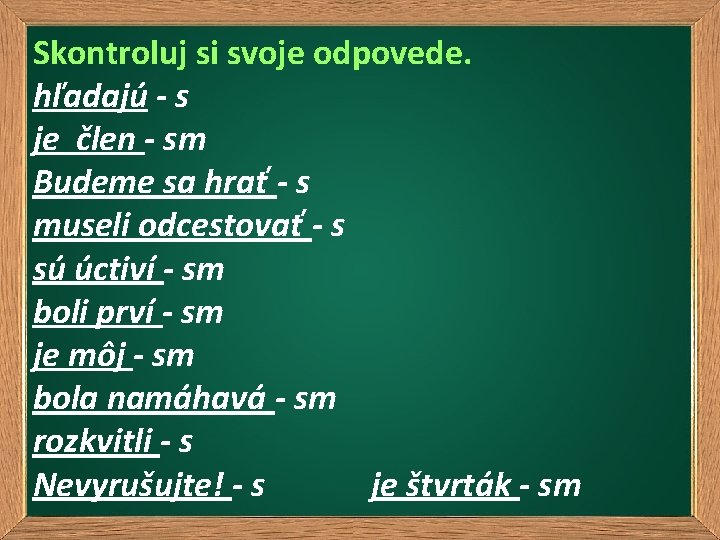 Skontroluj si svoje odpovede.
hľadajú - s
je člen - sm
Budeme sa hrať - s
museli odcestovať - s
sú úctiví - sm
boli prví - sm
je môj - sm
bola namáhavá - sm
rozkvitli - s
Nevyrušujte! - s

je štvrták - sm